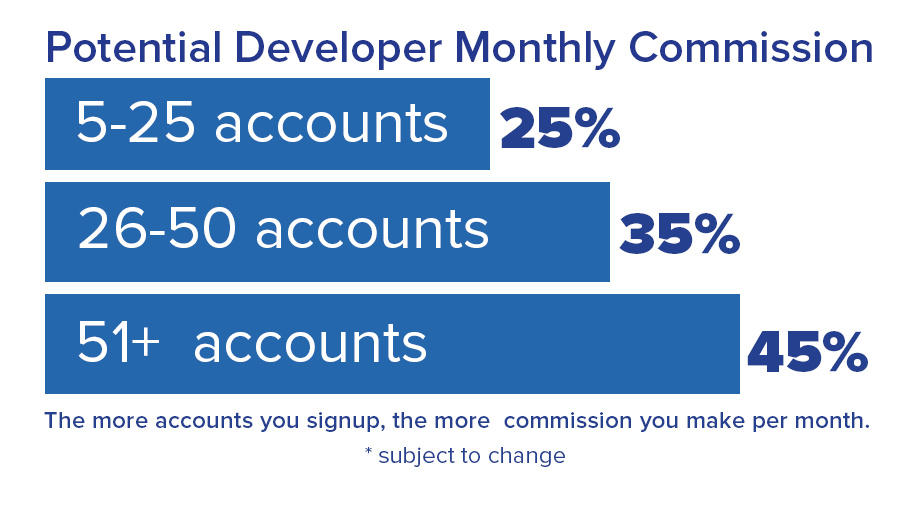 Potential Developer Monthly Commission

5-25 accounts 25%

26-50 accounts 35%

51+ accounts 45%

The more accounts you signup, the more commission you make per month.

* subject to change